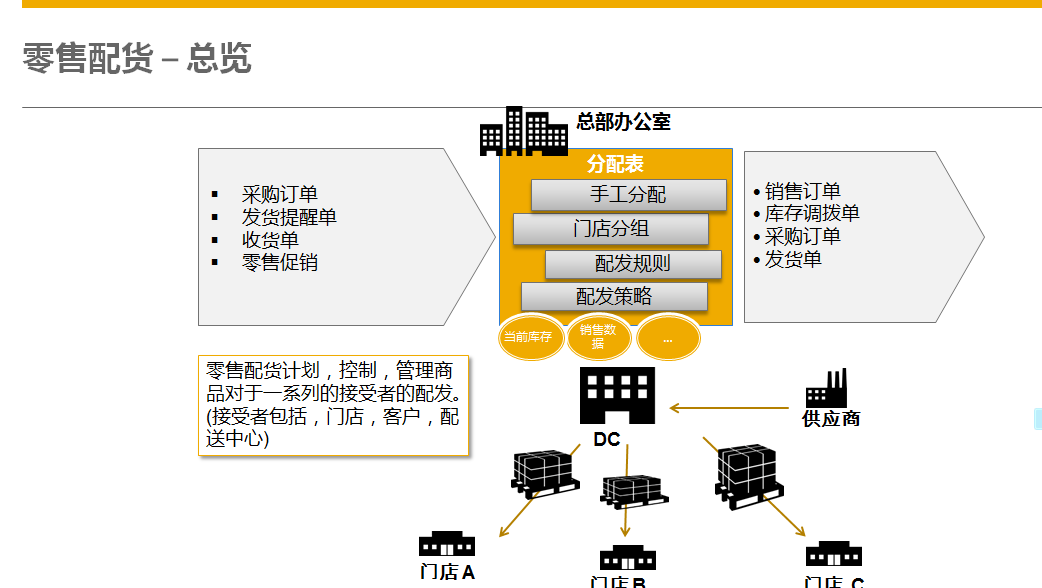 零售配货 – 总览

总部办公室

▪ 采购订单
▪ 发货提醒单
▪ 收货单
▪ 零售促销

分配表
手工分配
门店分组
配发规则
配发策略

当前库存
销售数据
...

• 销售订单
• 库存调拨单
• 采购订单
• 发货单

零售配货计划，控制，管理商品对于一系列的接受者的配发。(接受者包括，门店，客户，配送中心)

DC

供应商

门店 A
门店 B
门店 C